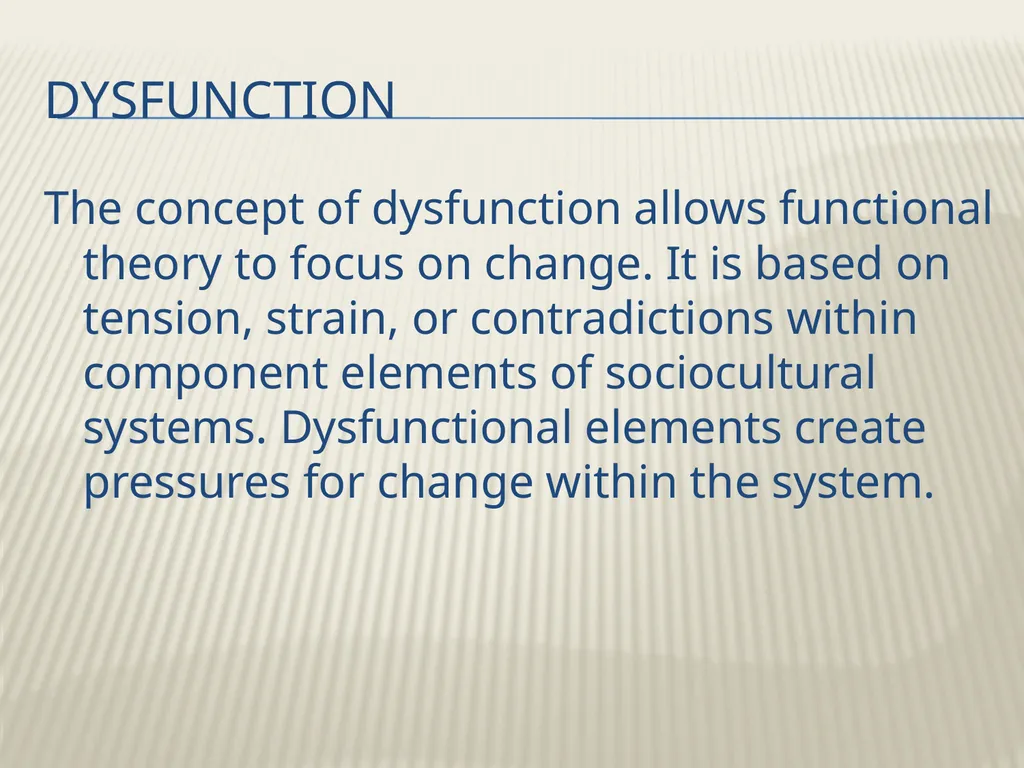 DYSFUNCTION

The concept of dysfunction allows functional theory to focus on change. It is based on tension, strain, or contradictions within component elements of sociocultural systems. Dysfunctional elements create pressures for change within the system.